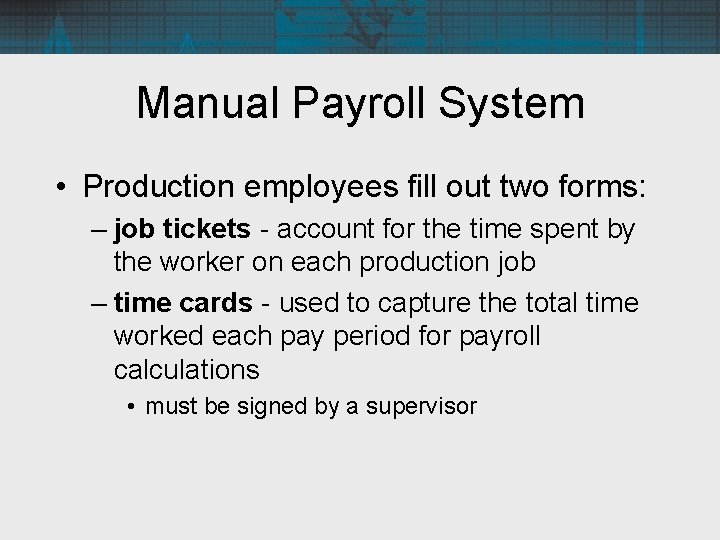 Manual Payroll System

• Production employees fill out two forms:

– job tickets - account for the time spent by the worker on each production job

– time cards - used to capture the total time worked each pay period for payroll calculations

• must be signed by a supervisor